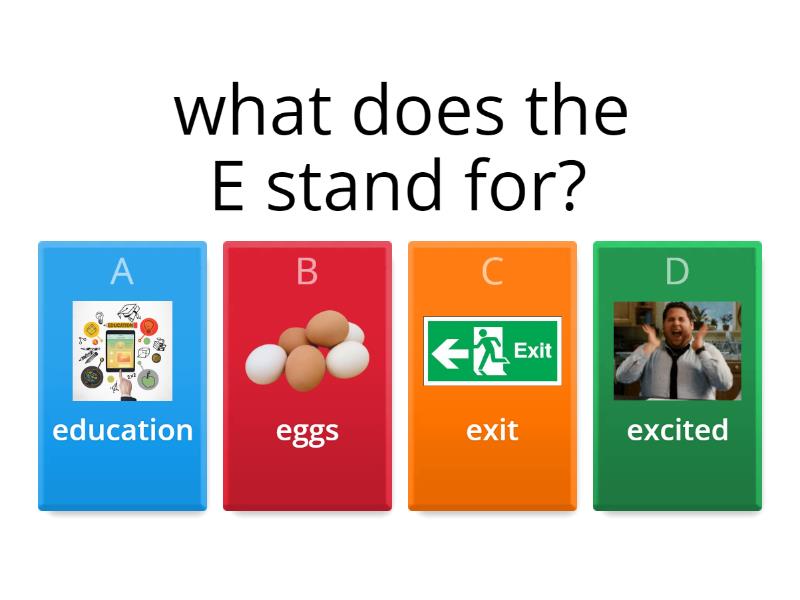 what does the E stand for?

A
EDUCATION
education

B
eggs

C
Exit
exit

D
excited